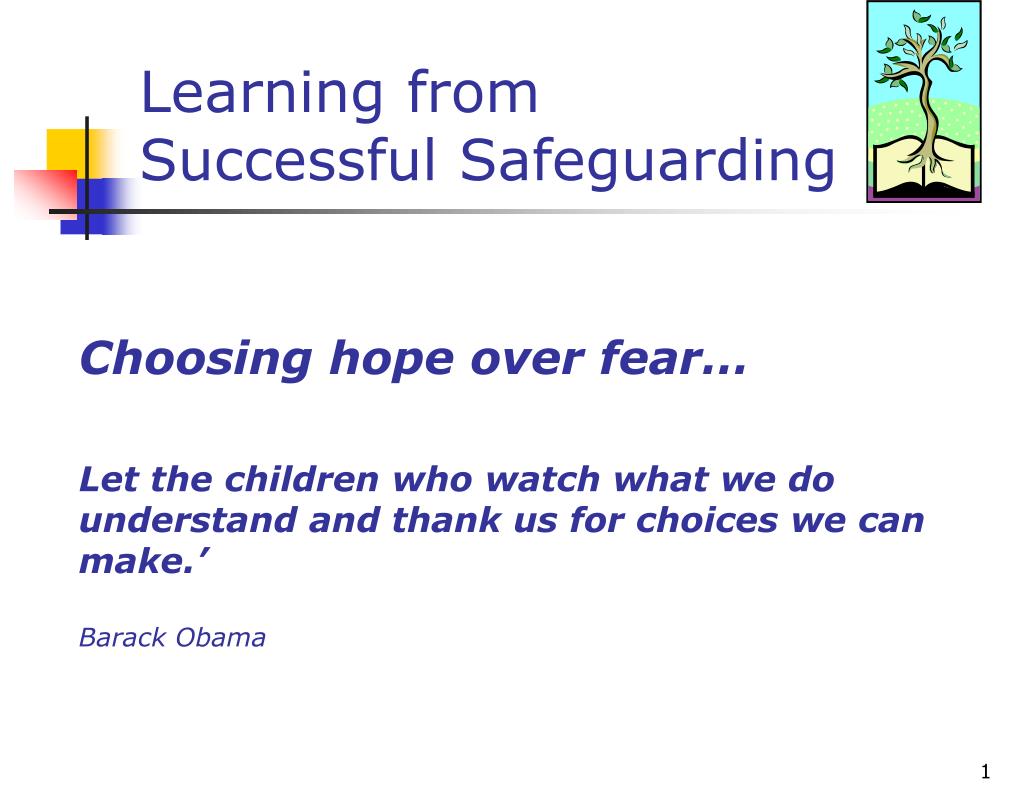 Learning from Successful Safeguarding

Choosing hope over fear…

Let the children who watch what we do understand and thank us for choices we can make.’

Barack Obama

1